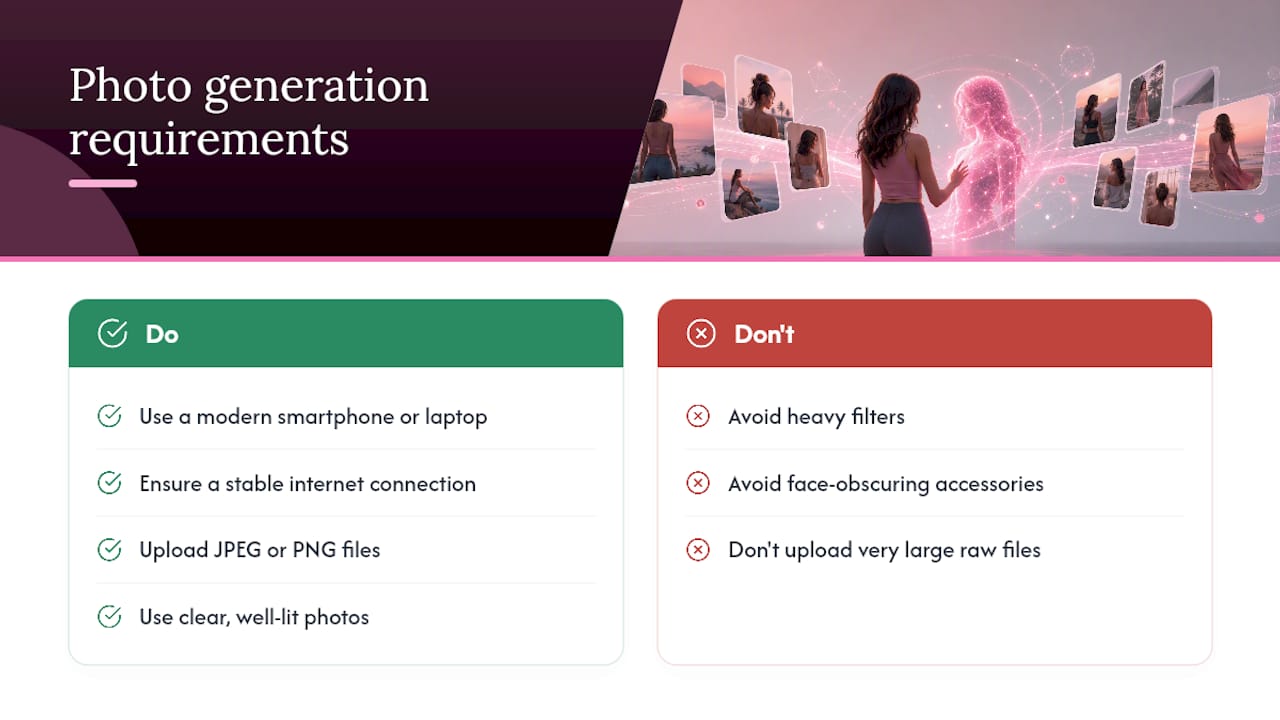 Photo generation requirements

Do

Use a modern smartphone or laptop

Ensure a stable internet connection

Upload JPEG or PNG files

Use clear, well-lit photos

Don't

Avoid heavy filters

Avoid face-obscuring accessories

Don't upload very large raw files